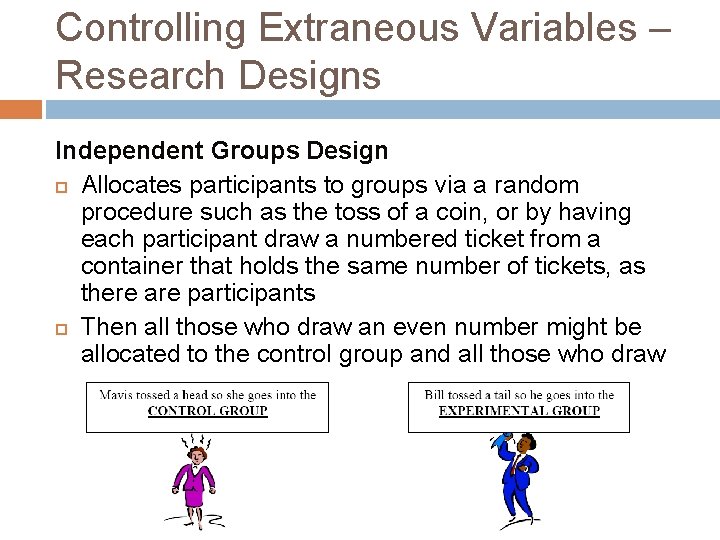 Controlling Extraneous Variables – Research Designs

Independent Groups Design

Allocates participants to groups via a random procedure such as the toss of a coin, or by having each participant draw a numbered ticket from a container that holds the same number of tickets, as there are participants

Then all those who draw an even number might be allocated to the control group and all those who draw

Mavis tossed a head so she goes into the CONTROL GROUP

Bill tossed a tail so he goes into the EXPERIMENTAL GROUP